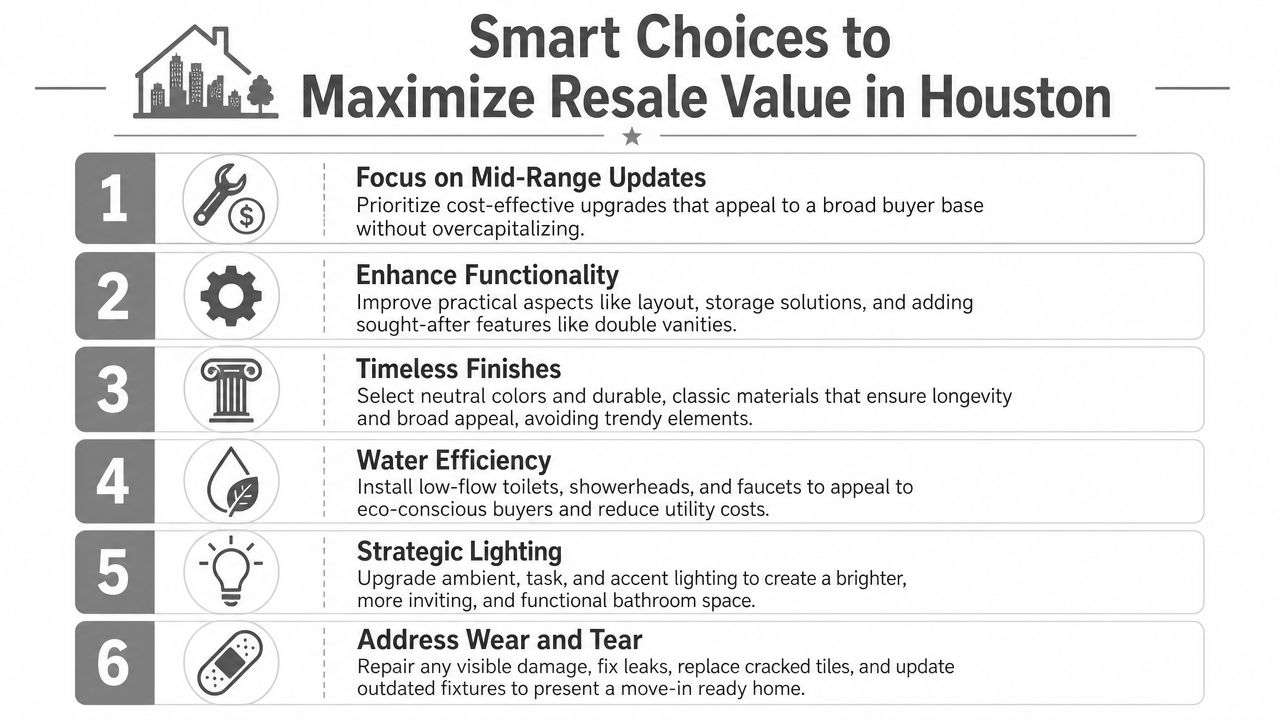 Smart Choices to Maximize Resale Value in Houston

1
Focus on Mid-Range Updates
Prioritize cost-effective upgrades that appeal to a broad buyer base without overcapitalizing.

2
Enhance Functionality
Improve practical aspects like layout, storage solutions, and adding sought-after features like double vanities.

3
Timeless Finishes
Select neutral colors and durable, classic materials that ensure longevity and broad appeal, avoiding trendy elements.

4
Water Efficiency
Install low-flow toilets, showerheads, and faucets to appeal to eco-conscious buyers and reduce utility costs.

5
Strategic Lighting
Upgrade ambient, task, and accent lighting to create a brighter, more inviting, and functional bathroom space.

6
Address Wear and Tear
Repair any visible damage, fix leaks, replace cracked tiles, and update outdated fixtures to present a move-in ready home.